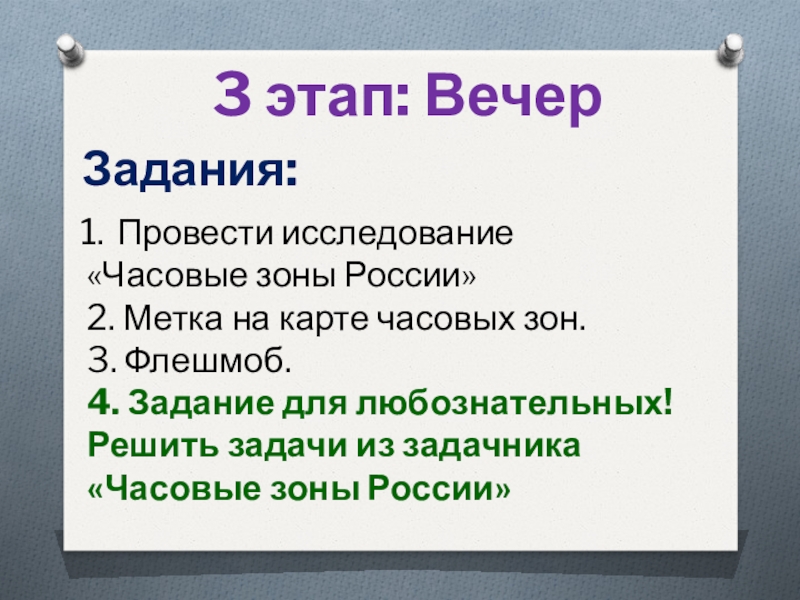 3 этап: Вечер

Задания:

1. Провести исследование «Часовые зоны России»
2. Метка на карте часовых зон.
3. Флешмоб.
4. Задание для любознательных! Решить задачи из задачника «Часовые зоны России»